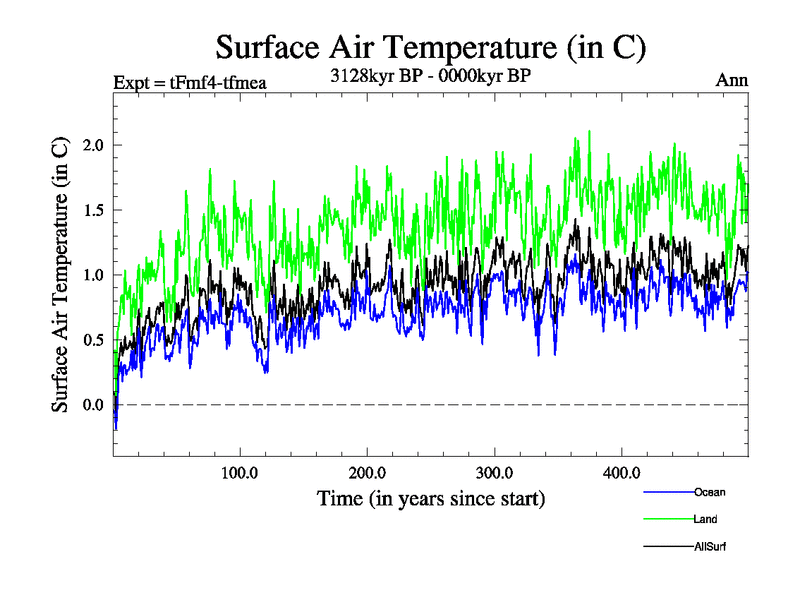 Surface Air Temperature (in C)

Expt = tFmf4-tfmea

3128kyr BP - 0000kyr BP

Ann

Surface Air Temperature (in C)

2.0
1.5
1.0
0.5
0.0

100.0
200.0
300.0
400.0

Time (in years since start)

Ocean
Land
AllSurf